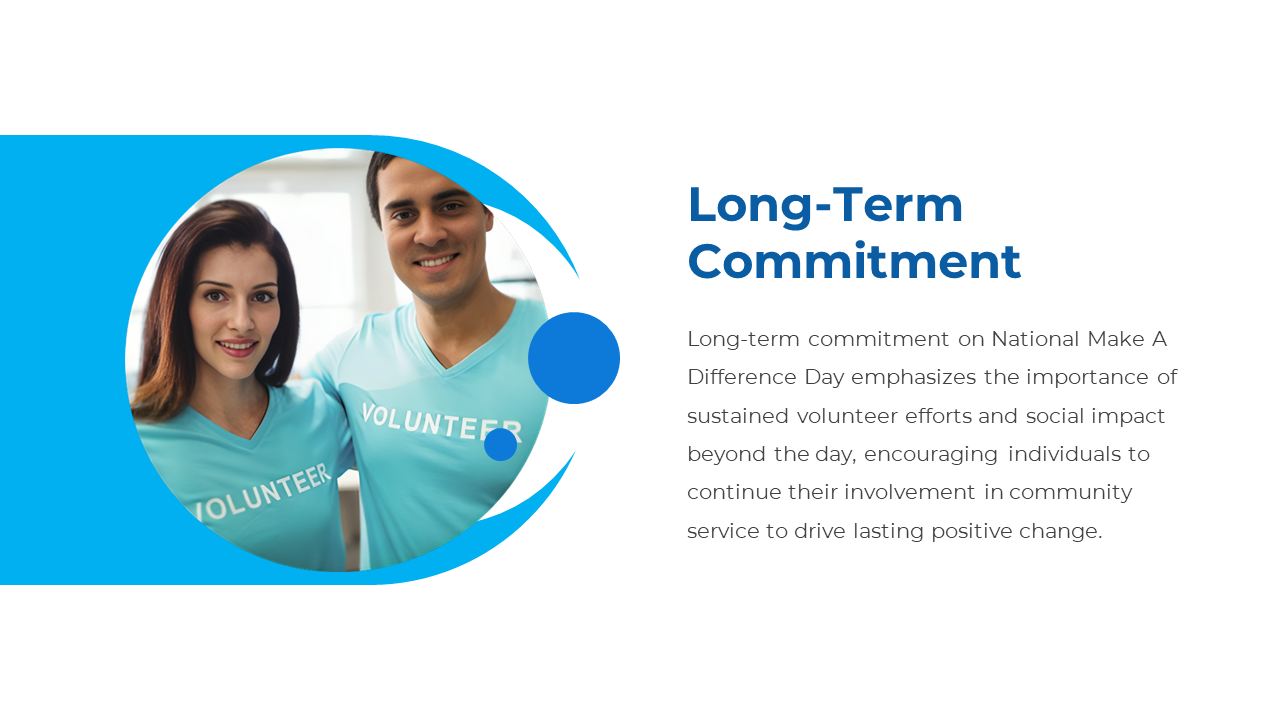 VOLUNTEER

VOLUNTEER

Long-Term Commitment

Long-term commitment on National Make A Difference Day emphasizes the importance of sustained volunteer efforts and social impact beyond the day, encouraging individuals to continue their involvement in community service to drive lasting positive change.